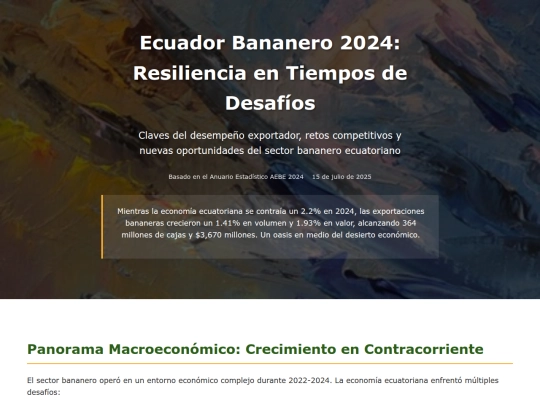 Ecuador Bananero 2024: Resiliencia en Tiempos de Desafíos

Claves del desempeño exportador, retos competitivos y nuevas oportunidades del sector bananero ecuatoriano

Basado en el Anuario Estadístico AEBE 2024    15 de julio de 2025

Mientras la economía ecuatoriana se contraía un 2.2% en 2024, las exportaciones bananeras crecieron un 1.41% en volumen y 1.93% en valor, alcanzando 364 millones de cajas y $3,670 millones. Un oasis en medio del desierto económico.

Panorama Macroeconómico: Crecimiento en Contracorriente

El sector bananero operó en un entorno económico complejo durante 2022-2024. La economía ecuatoriana enfrentó múltiples desafíos: